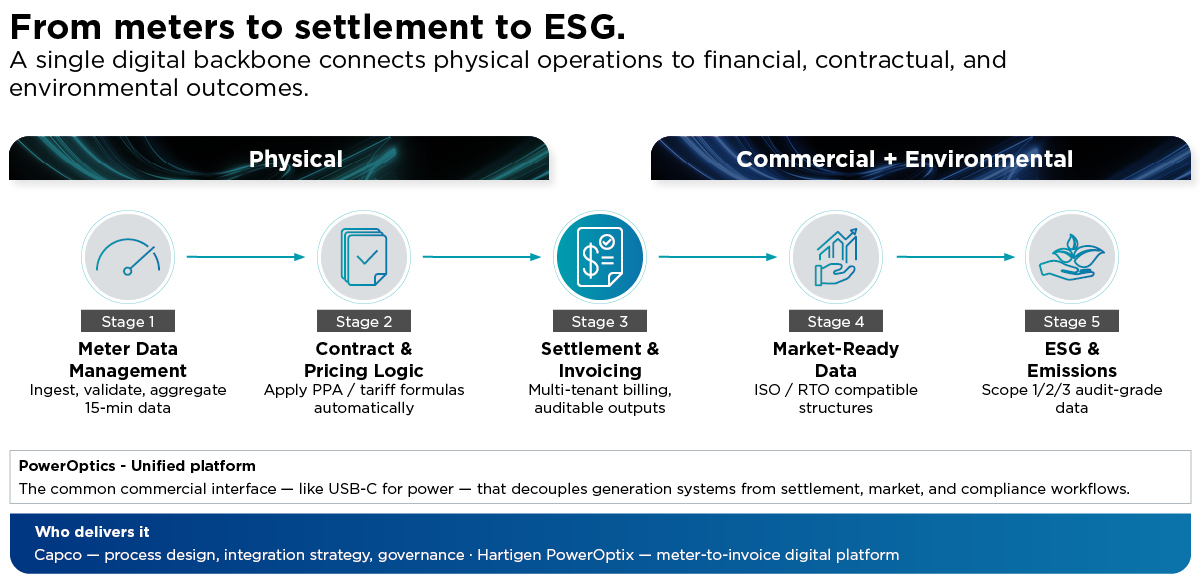 From meters to settlement to ESG.

A single digital backbone connects physical operations to financial, contractual, and environmental outcomes.

Physical

Commercial + Environmental

Stage 1
Meter Data Management
Ingest, validate, aggregate 15-min data

Stage 2
Contract & Pricing Logic
Apply PPA / tariff formulas automatically

Stage 3
Settlement & Invoicing
Multi-tenant billing, auditable outputs

Stage 4
Market-Ready Data
ISO / RTO compatible structures

Stage 5
ESG & Emissions
Scope 1/2/3 audit-grade data

PowerOptics - Unified platform
The common commercial interface — like USB-C for power — that decouples generation systems from settlement, market, and compliance workflows.

Who delivers it
Capco — process design, integration strategy, governance · Hartigen PowerOptix — meter-to-invoice digital platform